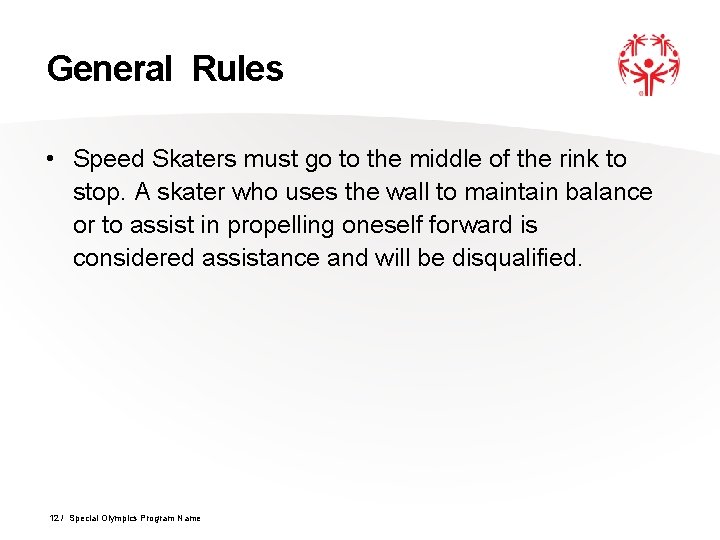 General Rules

• Speed Skaters must go to the middle of the rink to stop. A skater who uses the wall to maintain balance or to assist in propelling oneself forward is considered assistance and will be disqualified.

12 / Special Olympics Program Name